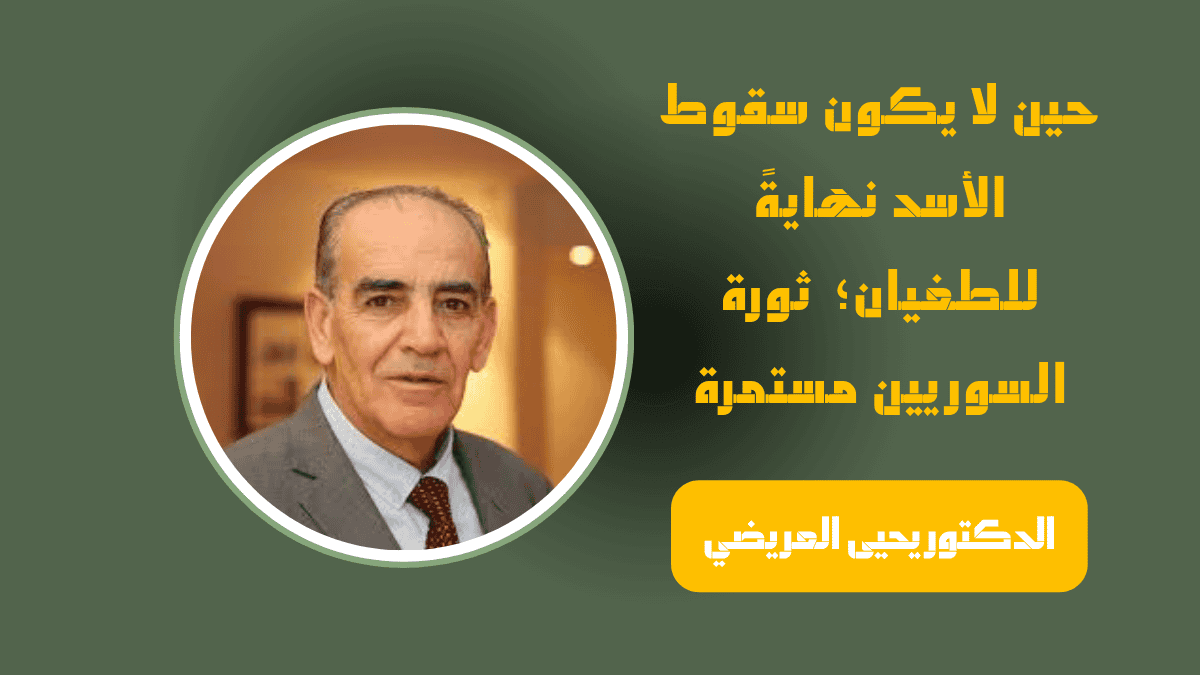 حين لا يكون سقوط الأسد نهايةً للطغيان؛ ثورة السوريين مستمرة

الدكتوريحيى العريضي